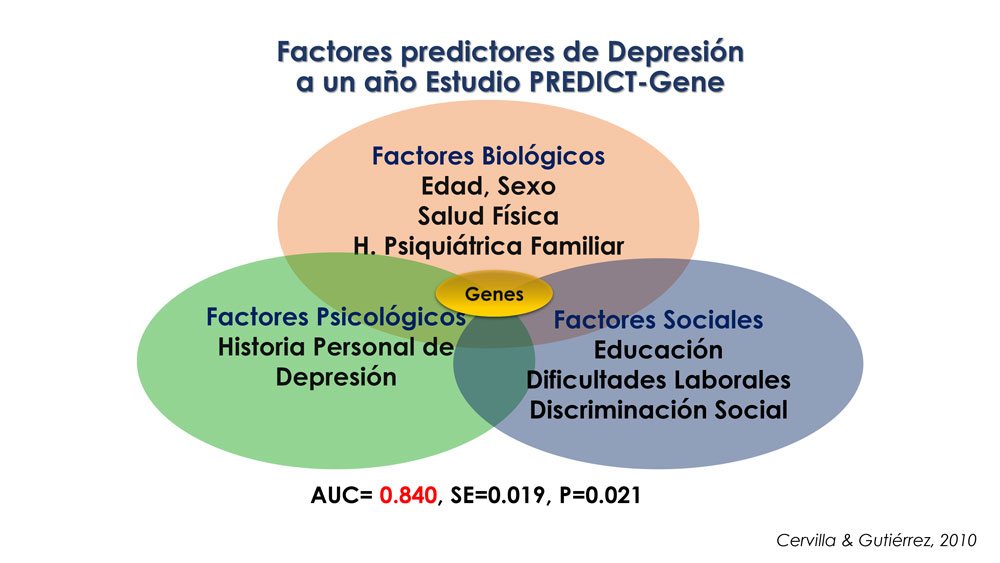 Factores predictores de Depresión a un año Estudio PREDICT-Gene

Factores Biológicos
Edad, Sexo
Salud Física
H. Psiquiátrica Familiar

Genes

Factores Psicológicos
Historia Personal de Depresión

Factores Sociales
Educación
Dificultades Laborales
Discriminación Social

AUC= 0.840, SE=0.019, P=0.021

Cervilla & Gutiérrez, 2010